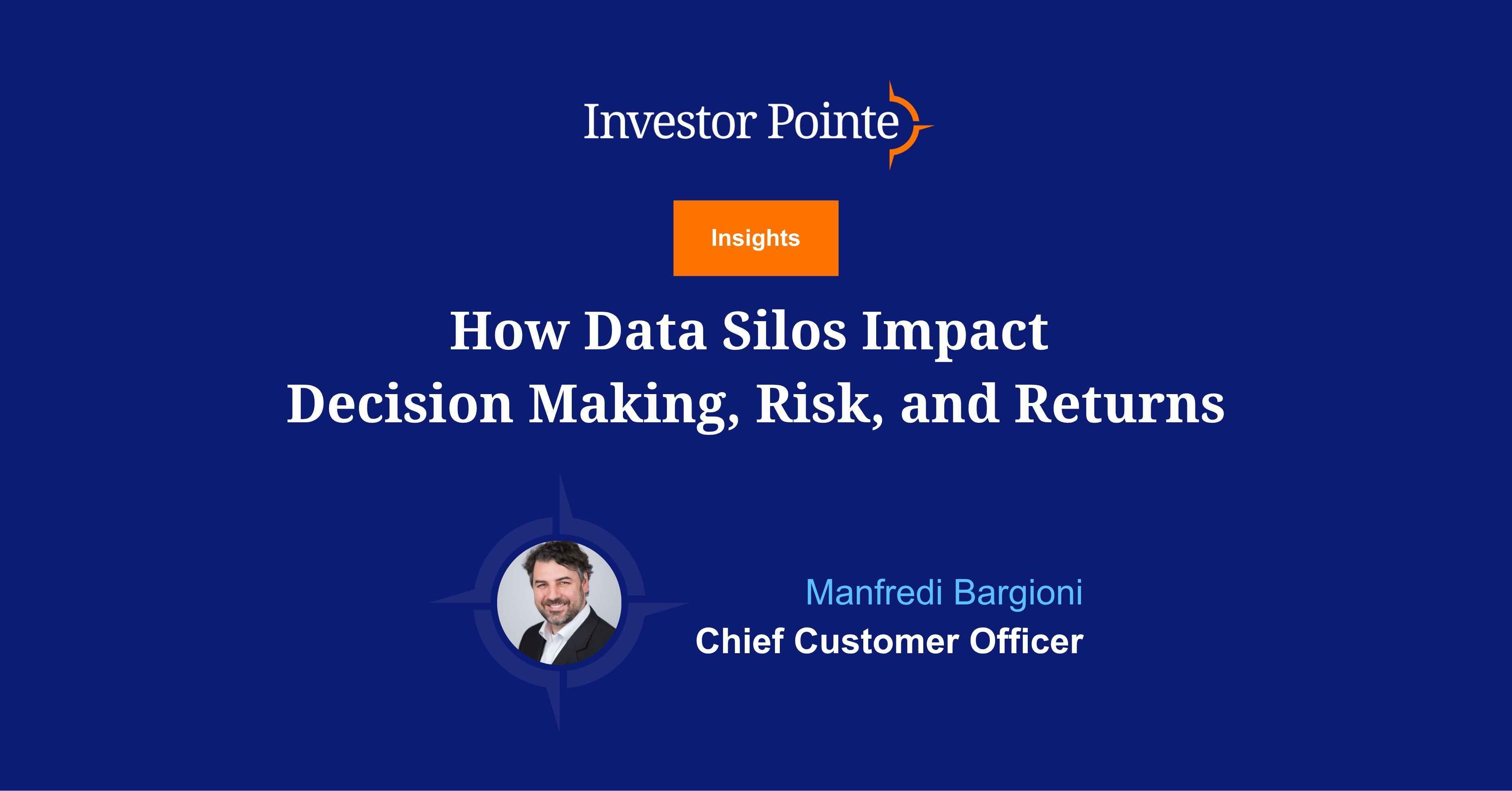 Investor Pointe

Insights

How Data Silos Impact Decision Making, Risk, and Returns

Manfredi Bargioni
Chief Customer Officer